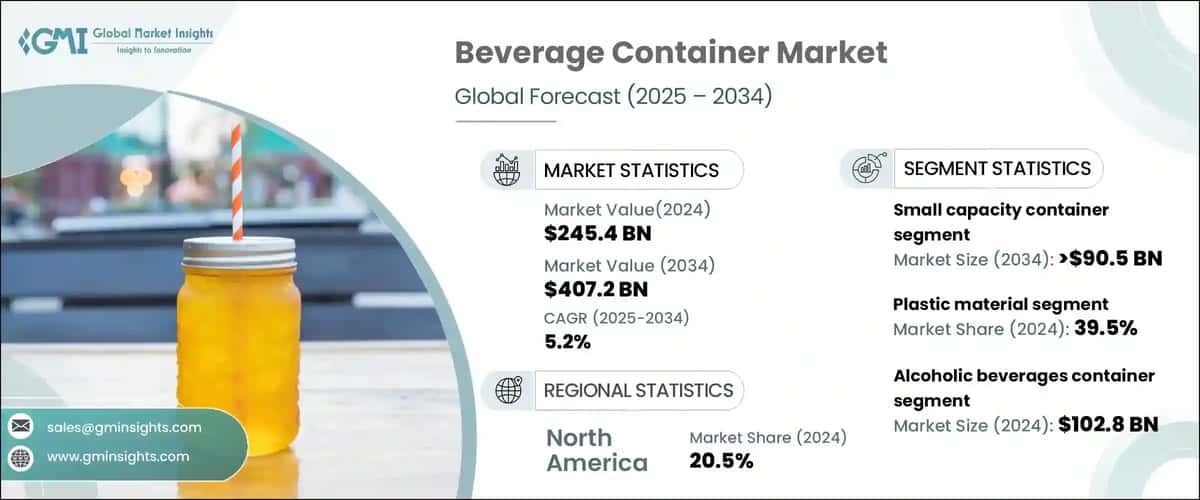 GMI Global Market Insights
Insights to Innovation

Beverage Container Market

Global Forecast (2025 – 2034)

MARKET STATISTICS

Market Value(2024)
$245.4 BN

Market Value (2034)
$407.2 BN

CAGR (2025-2034)
5.2%

REGIONAL STATISTICS

North America

Market Share (2024)
20.5%

SEGMENT STATISTICS

Small capacity container segment
Market Size (2034): >$90.5 BN

Plastic material segment
Market Share (2024): 39.5%

Alcoholic beverages container segment
Market Size (2024): $102.8 BN

sales@gminsights.com

www.gminsights.com